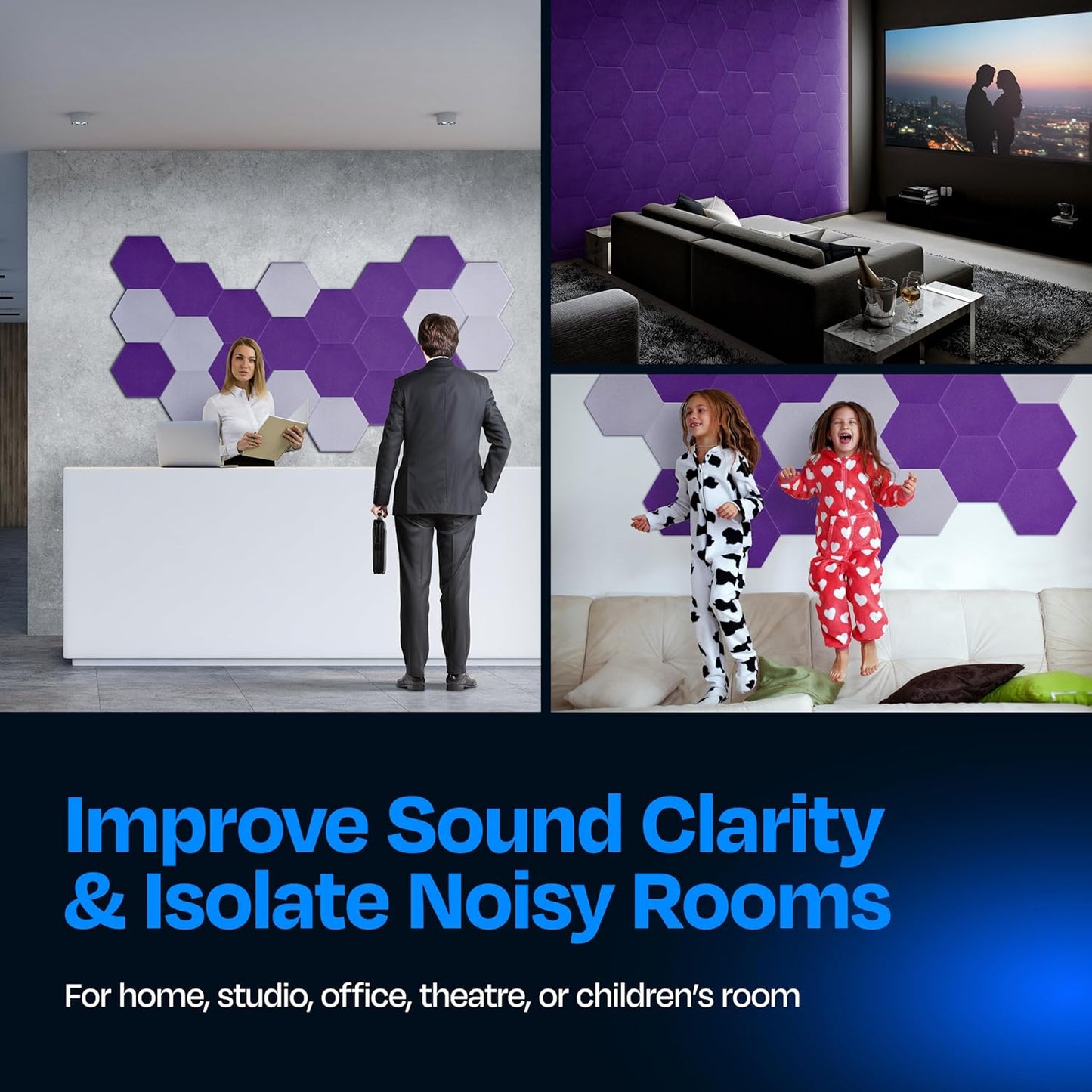 Improve Sound Clarity & Isolate Noisy Rooms

For home, studio, office, theatre, or children's room